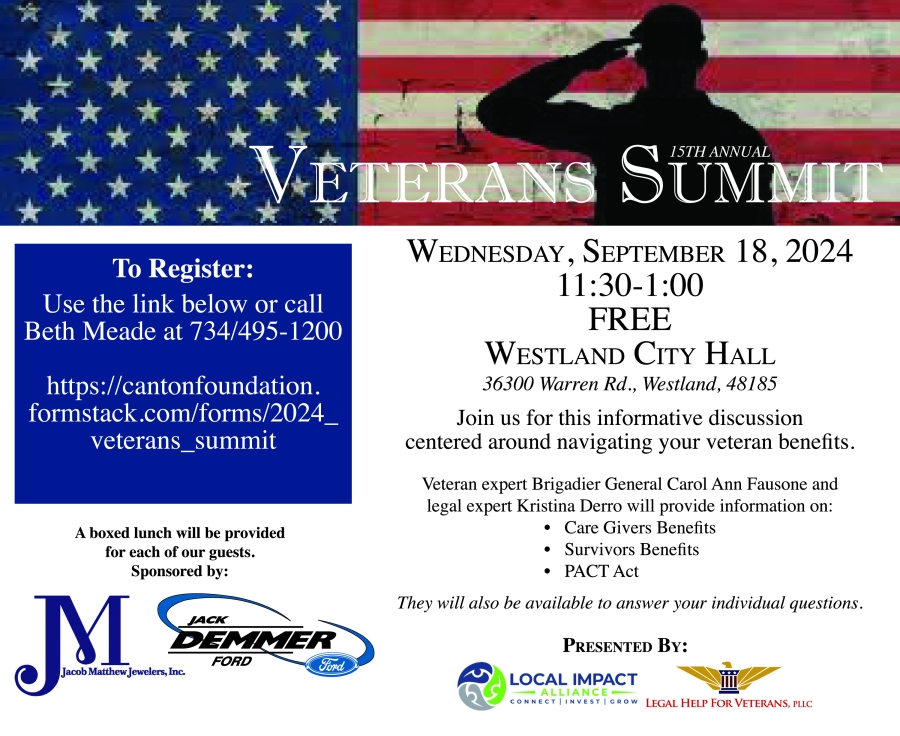 15TH ANNUAL
VETERANS SUMMIT

To Register:
Use the link below or call Beth Meade at 734/495-1200

https://cantonfoundation.formstack.com/forms/2024_veterans_summit

A boxed lunch will be provided for each of our guests.
Sponsored by:

JM
Jacob Matthew Jewelers, Inc.

JACK DEMMER FORD
Ford

WEDNESDAY, SEPTEMBER 18, 2024
11:30-1:00
FREE
WESTLAND CITY HALL
36300 Warren Rd., Westland, 48185

Join us for this informative discussion centered around navigating your veteran benefits.

Veteran expert Brigadier General Carol Ann Fausone and legal expert Kristina Derro will provide information on:
• Care Givers Benefits
• Survivors Benefits
• PACT Act

They will also be available to answer your individual questions.

PRESENTED BY:

LOCAL IMPACT ALLIANCE
CONNECT | INVEST | GROW

LEGAL HELP FOR VETERANS, PLLC